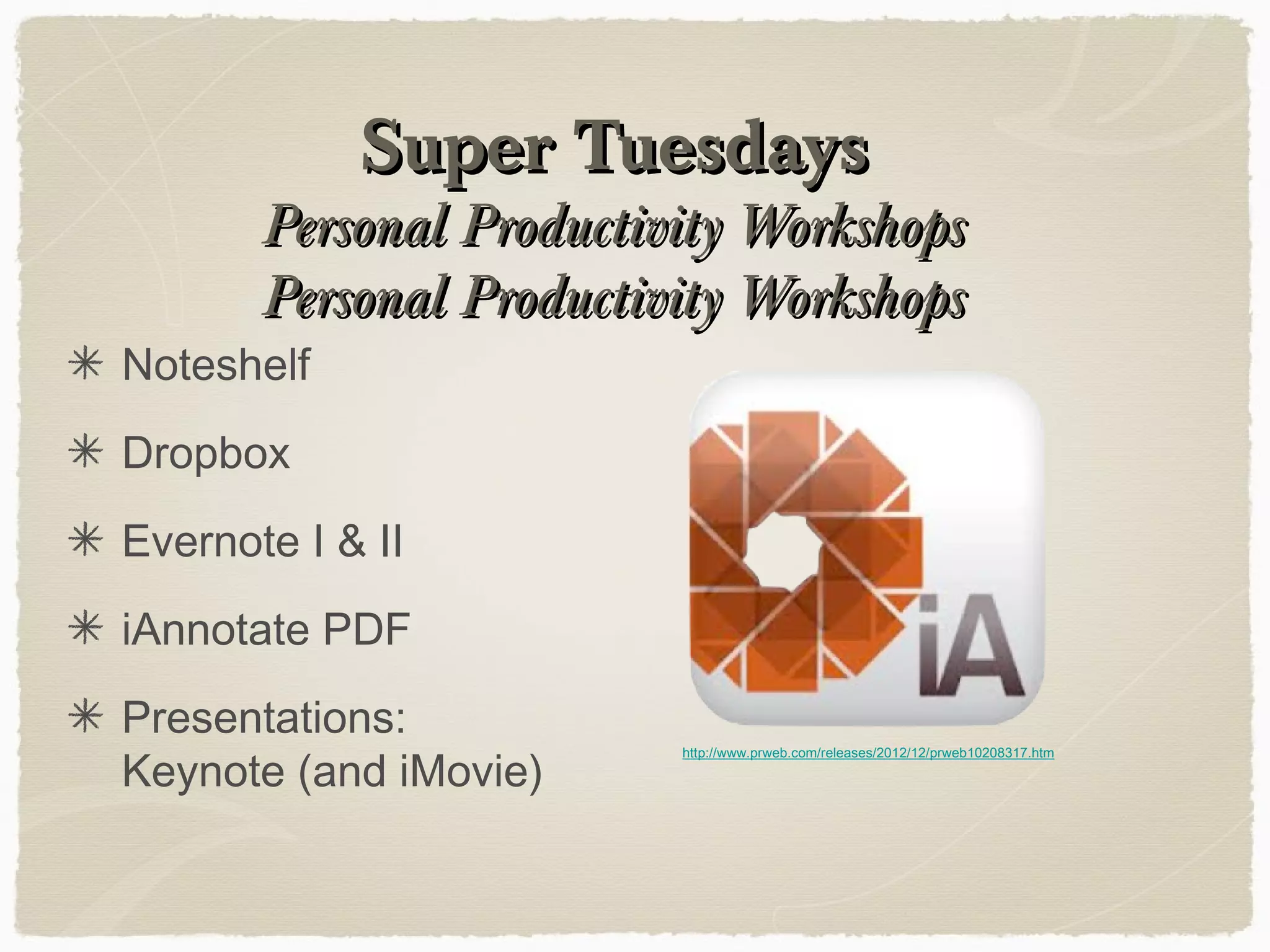 Super Tuesdays
Personal Productivity Workshops
Personal Productivity Workshops

✳ Noteshelf

✳ Dropbox

✳ Evernote I & II

✳ iAnnotate PDF

✳ Presentations: Keynote (and iMovie)

iA

http://www.prweb.com/releases/2012/12/prweb10208317.htm